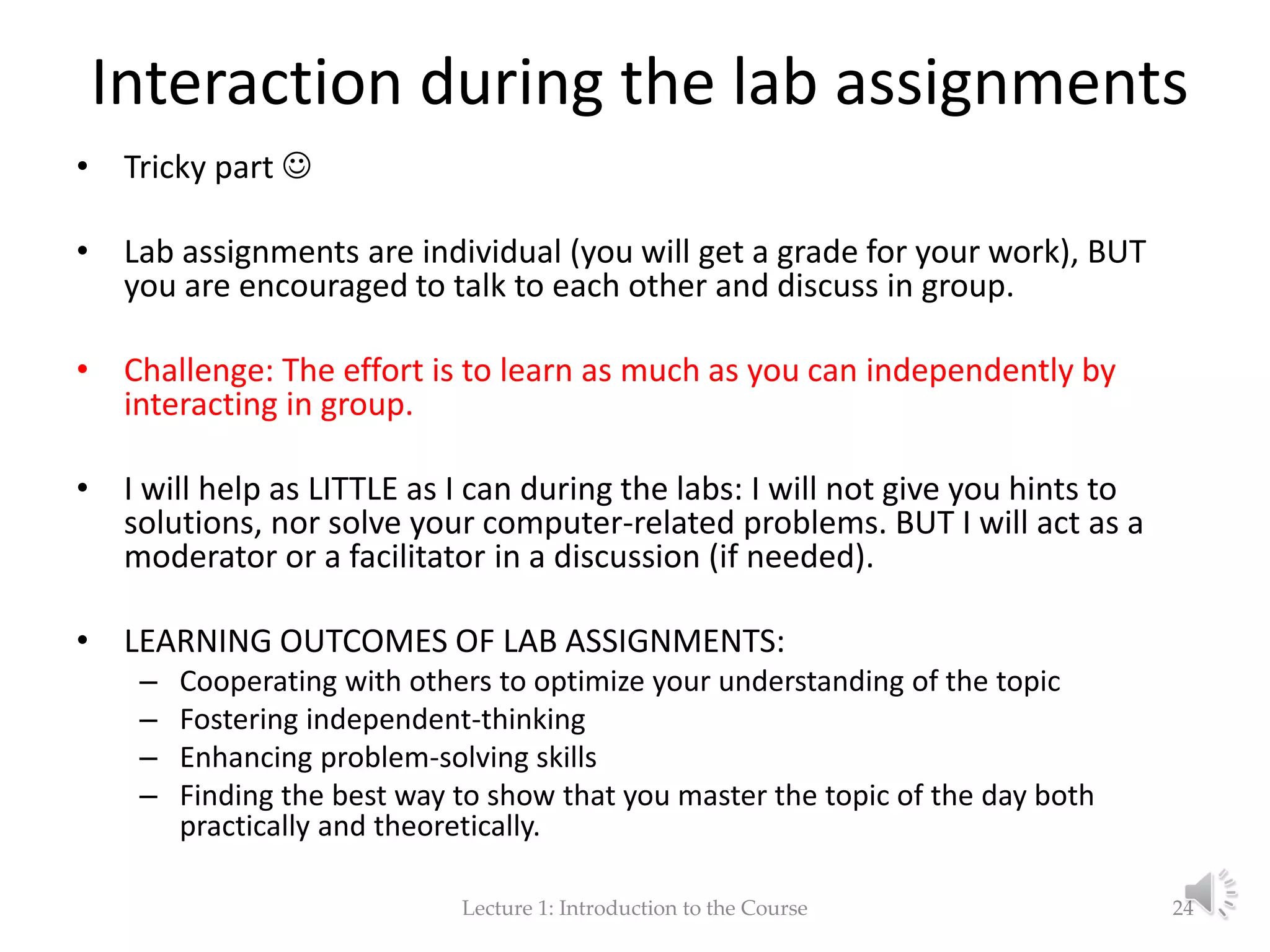 Interaction during the lab assignments

• Tricky part ☺

• Lab assignments are individual (you will get a grade for your work), BUT you are encouraged to talk to each other and discuss in group.

• Challenge: The effort is to learn as much as you can independently by interacting in group.

• I will help as LITTLE as I can during the labs: I will not give you hints to solutions, nor solve your computer-related problems. BUT I will act as a moderator or a facilitator in a discussion (if needed).

• LEARNING OUTCOMES OF LAB ASSIGNMENTS:
– Cooperating with others to optimize your understanding of the topic
– Fostering independent-thinking
– Enhancing problem-solving skills
– Finding the best way to show that you master the topic of the day both practically and theoretically.

Lecture 1: Introduction to the Course

24